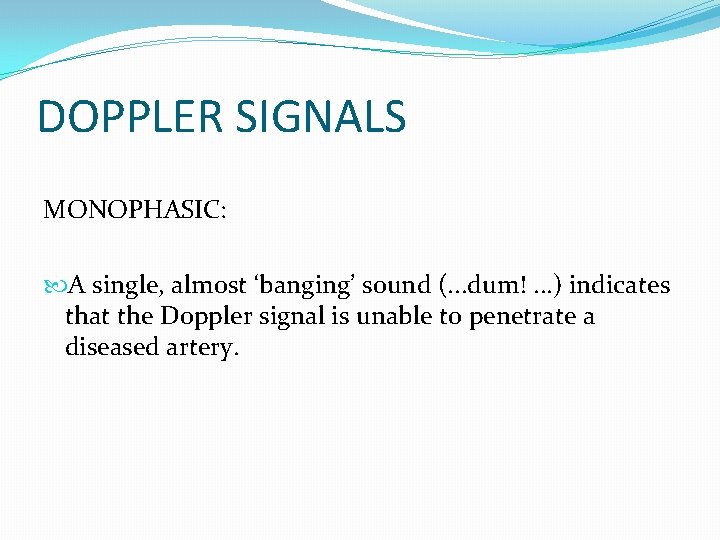 DOPPLER SIGNALS

MONOPHASIC:

A single, almost ‘banging’ sound (…dum! …) indicates that the Doppler signal is unable to penetrate a diseased artery.